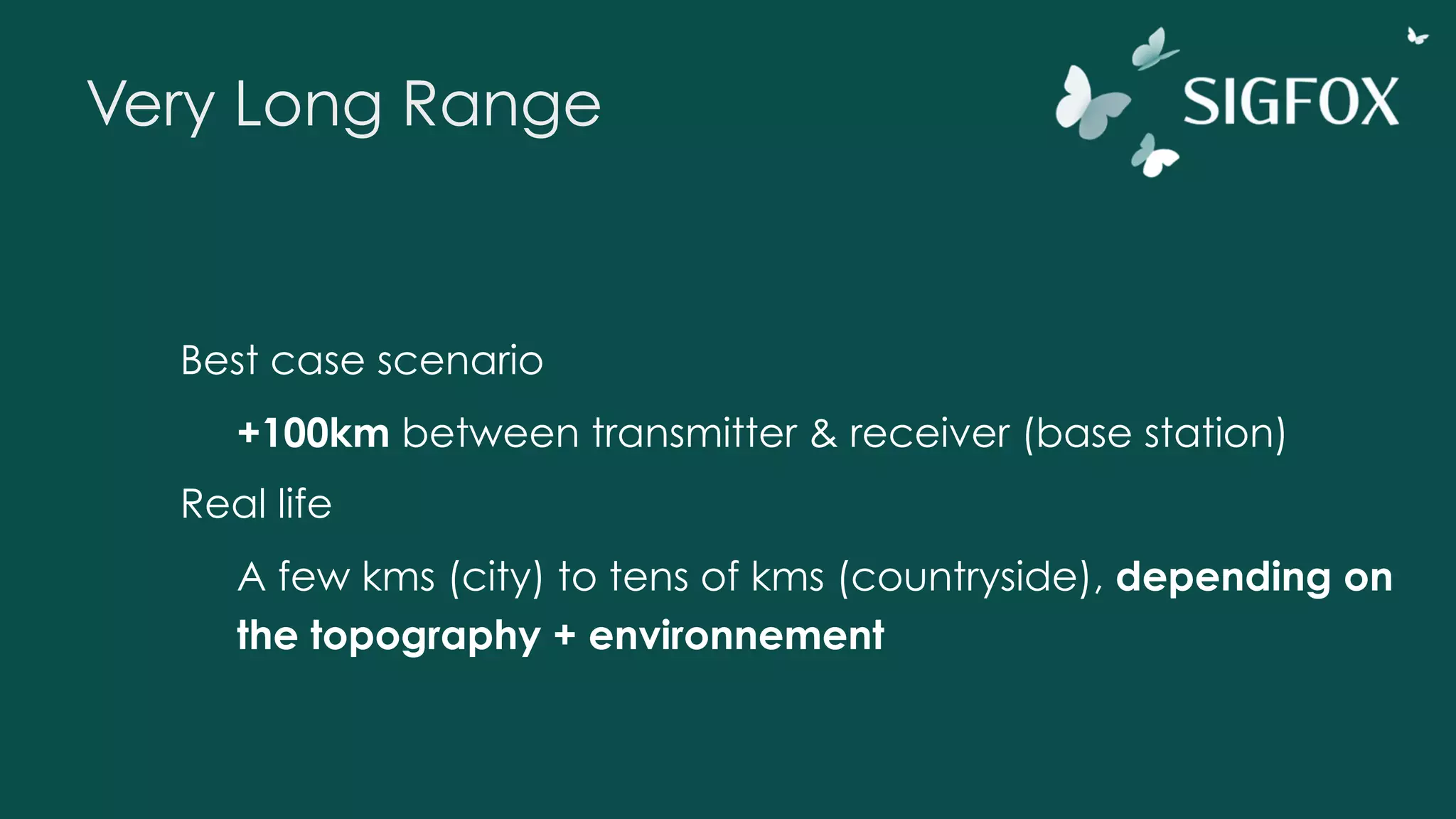 Very Long Range

SIGFOX

Best case scenario

+100km between transmitter & receiver (base station)

Real life

A few kms (city) to tens of kms (countryside), depending on the topography + environnement